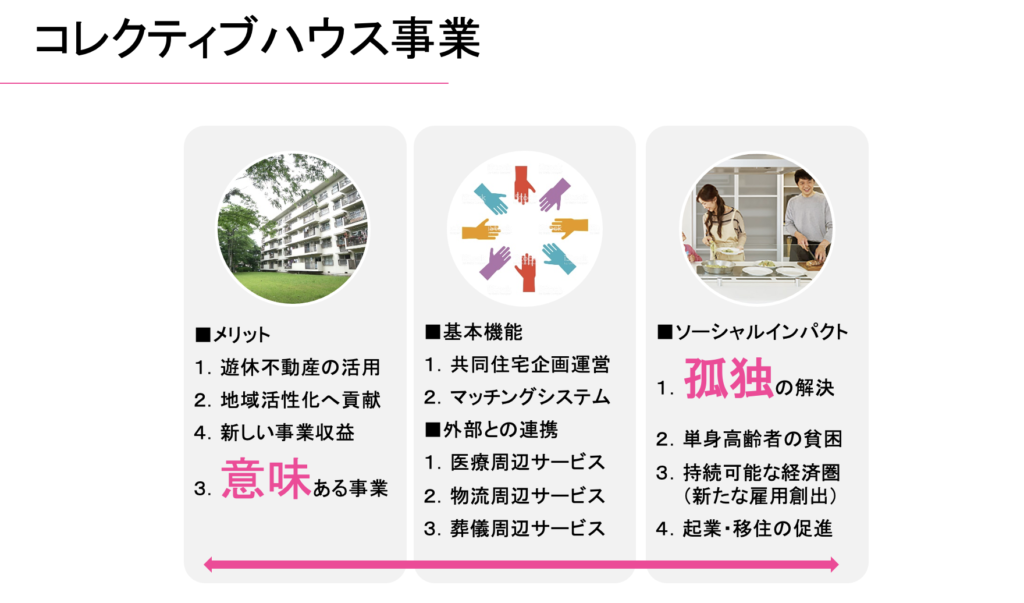 コレクティブハウス事業

■メリット
1. 遊休不動産の活用
2. 地域活性化へ貢献
4. 新しい事業収益
3. 意味ある事業

■基本機能
1. 共同住宅企画運営
2. マッチングシステム
■外部との連携
1. 医療周辺サービス
2. 物流周辺サービス
3. 葬儀周辺サービス

■ソーシャルインパクト
1. 孤独の解決
2. 単身高齢者の貧困
3. 持続可能な経済圏（新たな雇用創出）
4. 起業・移住の促進